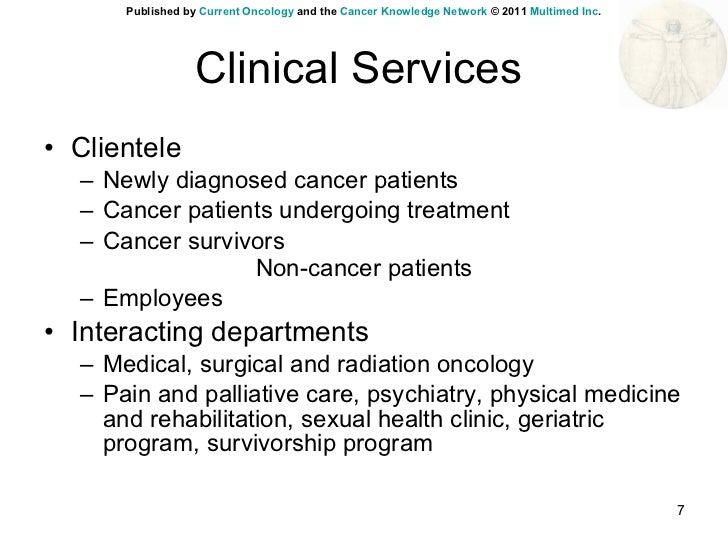 Published by Current Oncology and the Cancer Knowledge Network © 2011 Multimed Inc.

Clinical Services

• Clientele
– Newly diagnosed cancer patients
– Cancer patients undergoing treatment
– Cancer survivors
Non-cancer patients
– Employees
• Interacting departments
– Medical, surgical and radiation oncology
– Pain and palliative care, psychiatry, physical medicine and rehabilitation, sexual health clinic, geriatric program, survivorship program

7